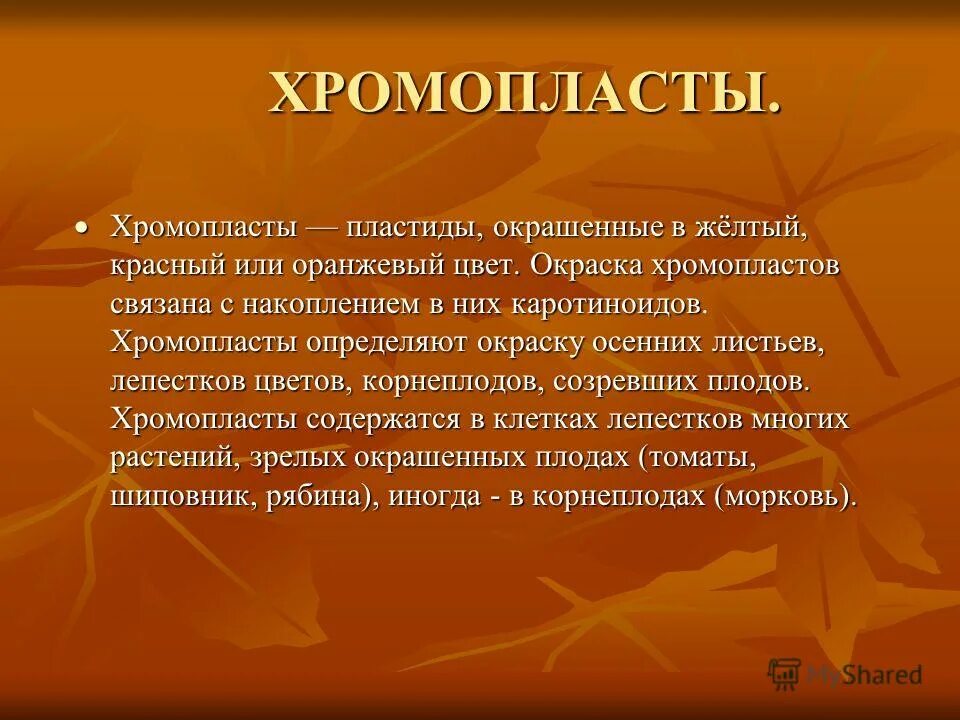 ХРОМОПЛАСТЫ.

• Хромопласты — пластиды, окрашенные в жёлтый, красный или оранжевый цвет. Окраска хромопластов связана с накоплением в них каротиноидов. Хромопласты определяют окраску осенних листьев, лепестков цветов, корнеплодов, созревших плодов. Хромопласты содержатся в клетках лепестков многих растений, зрелых окрашенных плодах (томаты, шиповник, рябина), иногда - в корнеплодах (морковь).

MyShared